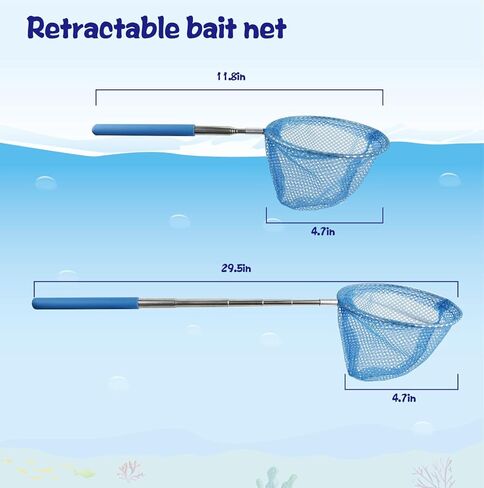 Retractable bait net

11.8in

4.7in

29.5in

4.7in